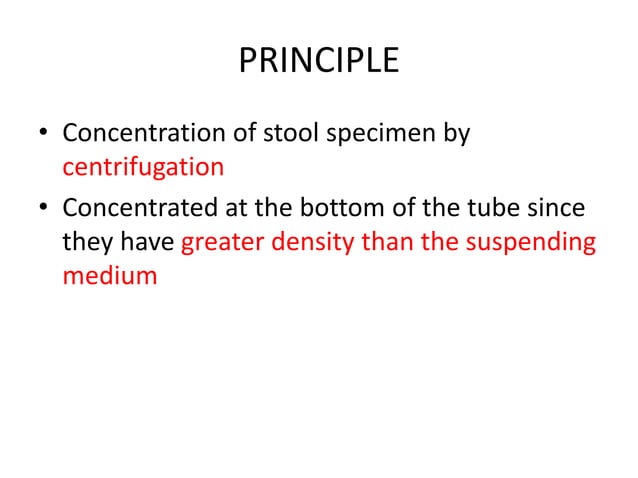 PRINCIPLE

• Concentration of stool specimen by centrifugation
• Concentrated at the bottom of the tube since they have greater density than the suspending medium